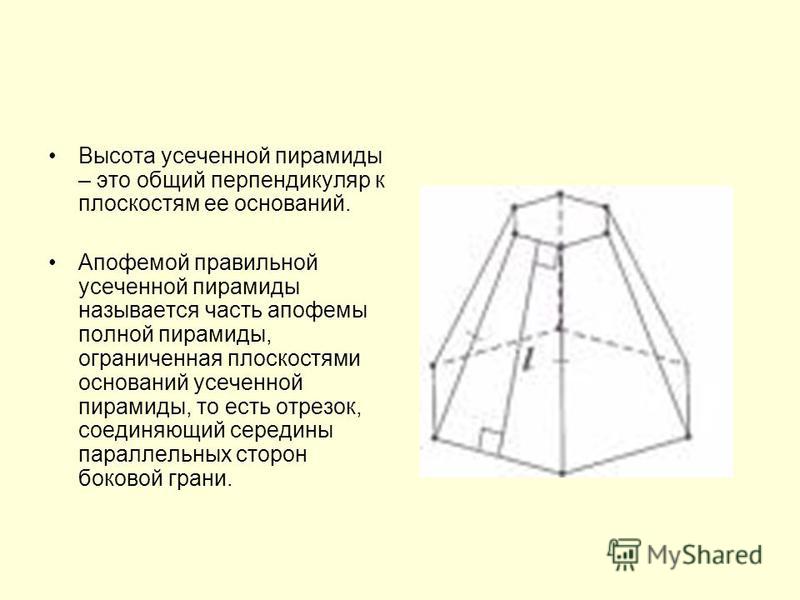 • Высота усеченной пирамиды – это общий перпендикуляр к плоскостям ее оснований.

• Апофемой правильной усеченной пирамиды называется часть апофемы полной пирамиды, ограниченная плоскостями оснований усеченной пирамиды, то есть отрезок, соединяющий середины параллельных сторон боковой грани.

$l$

MyShared